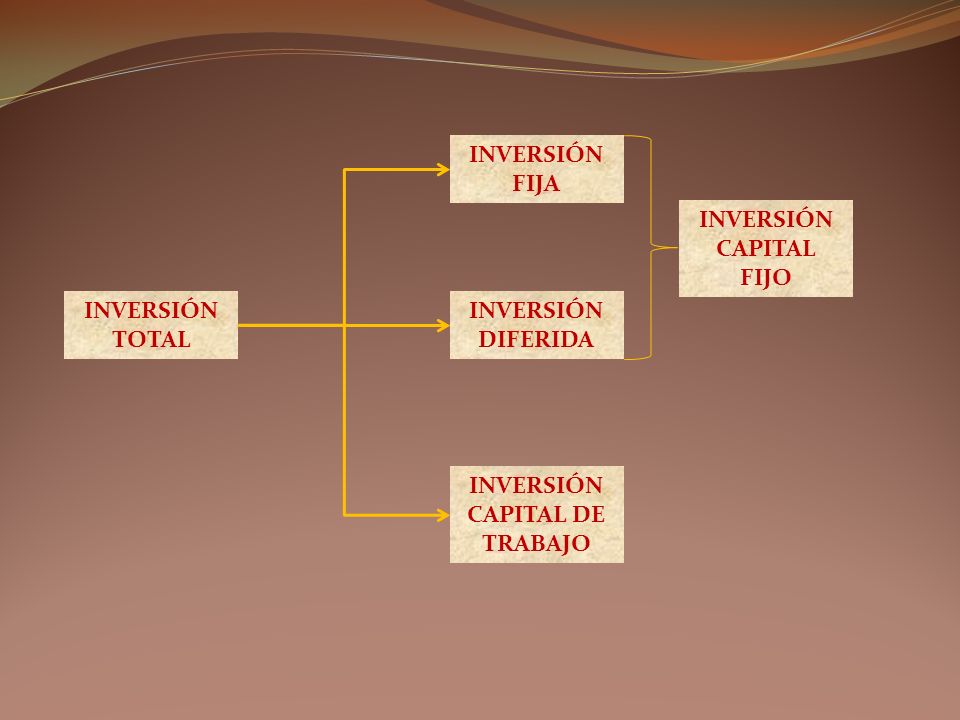 INVERSIÓN TOTAL

INVERSIÓN FIJA

INVERSIÓN DIFERIDA

INVERSIÓN CAPITAL DE TRABAJO

INVERSIÓN CAPITAL FIJO